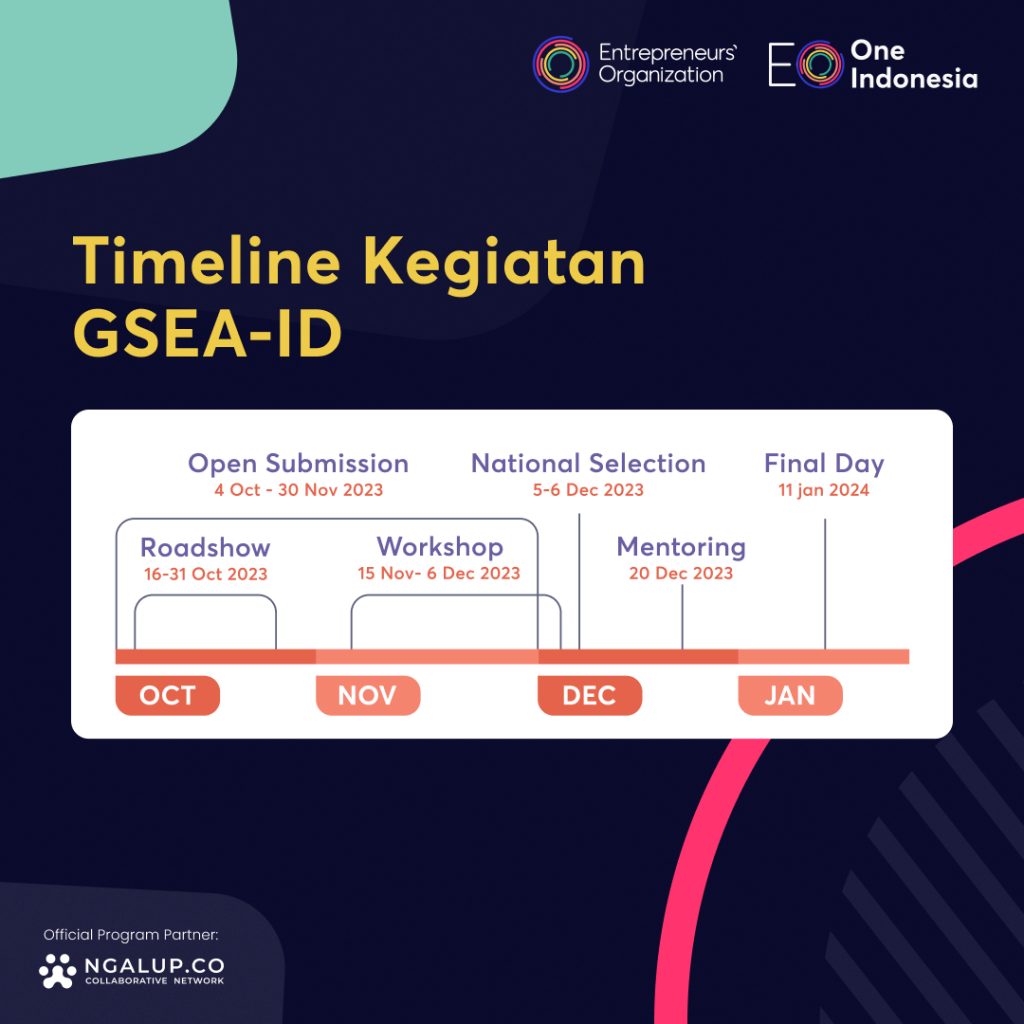 Entrepreneurs' Organization

EO One Indonesia

Timeline Kegiatan GSEA-ID

Open Submission
4 Oct - 30 Nov 2023

National Selection
5-6 Dec 2023

Final Day
11 jan 2024

Roadshow
16-31 Oct 2023

Workshop
15 Nov- 6 Dec 2023

Mentoring
20 Dec 2023

OCT

NOV

DEC

JAN

Official Program Partner:

NGALUP.CO
COLLABORATIVE NETWORK